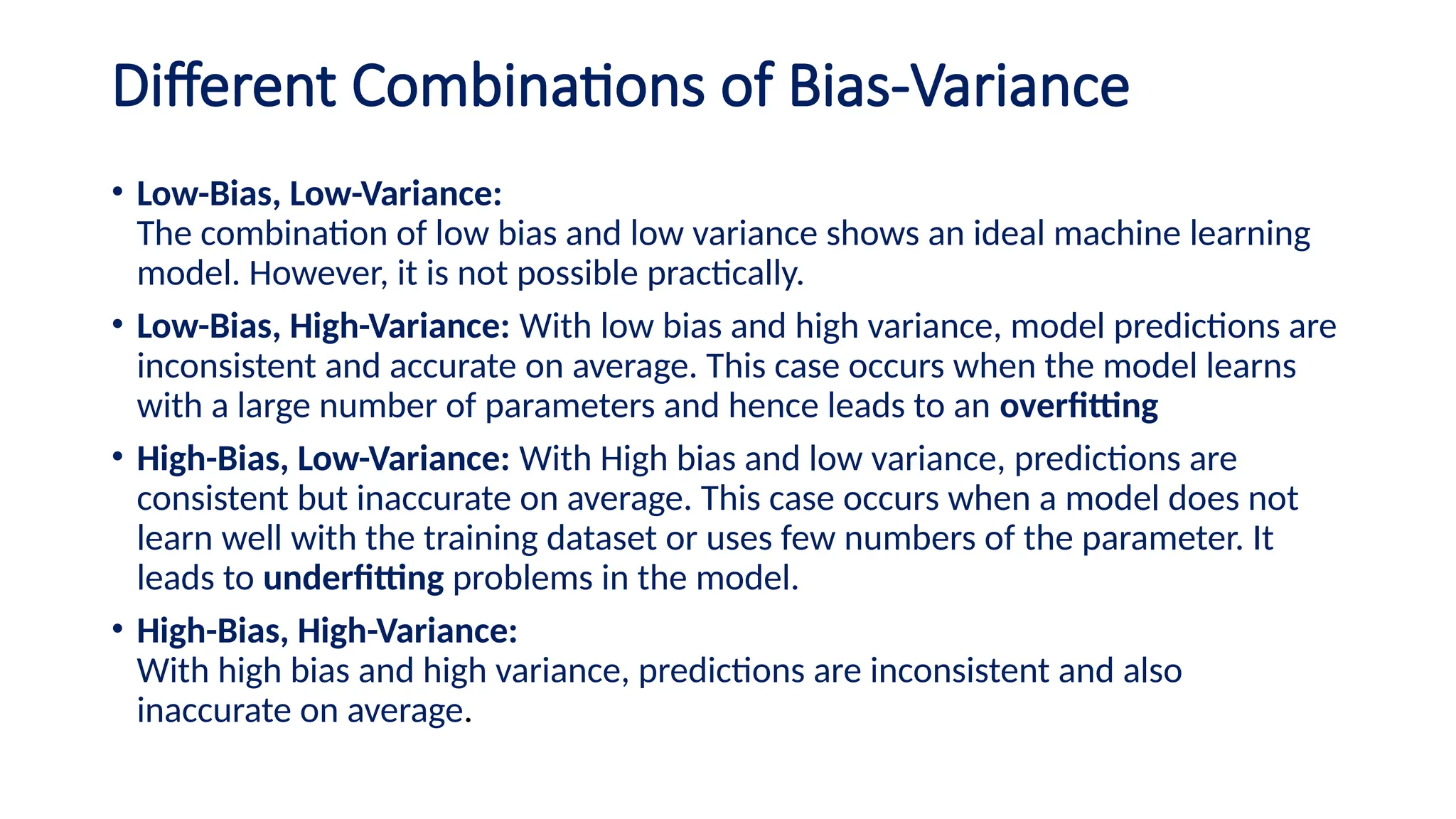 Different Combinations of Bias-Variance

• Low-Bias, Low-Variance:
The combination of low bias and low variance shows an ideal machine learning model. However, it is not possible practically.

• Low-Bias, High-Variance: With low bias and high variance, model predictions are inconsistent and accurate on average. This case occurs when the model learns with a large number of parameters and hence leads to an overfitting

• High-Bias, Low-Variance: With High bias and low variance, predictions are consistent but inaccurate on average. This case occurs when a model does not learn well with the training dataset or uses few numbers of the parameter. It leads to underfitting problems in the model.

• High-Bias, High-Variance:
With high bias and high variance, predictions are inconsistent and also inaccurate on average.